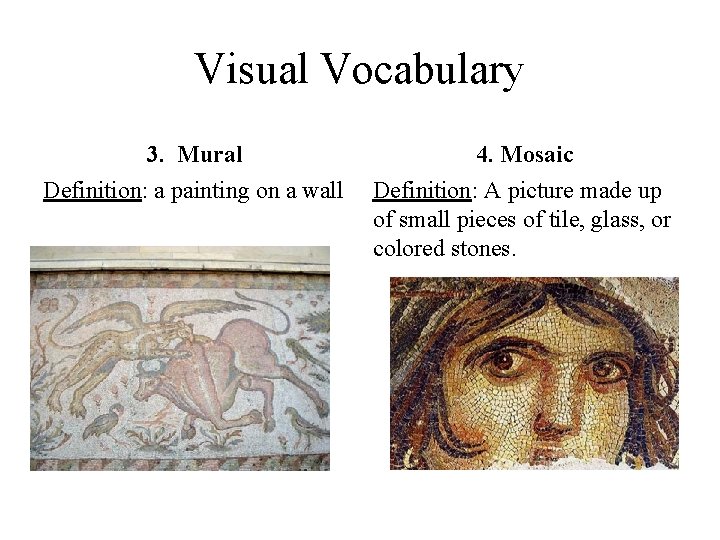 Visual Vocabulary

3. Mural

Definition: a painting on a wall

4. Mosaic

Definition: A picture made up of small pieces of tile, glass, or colored stones.